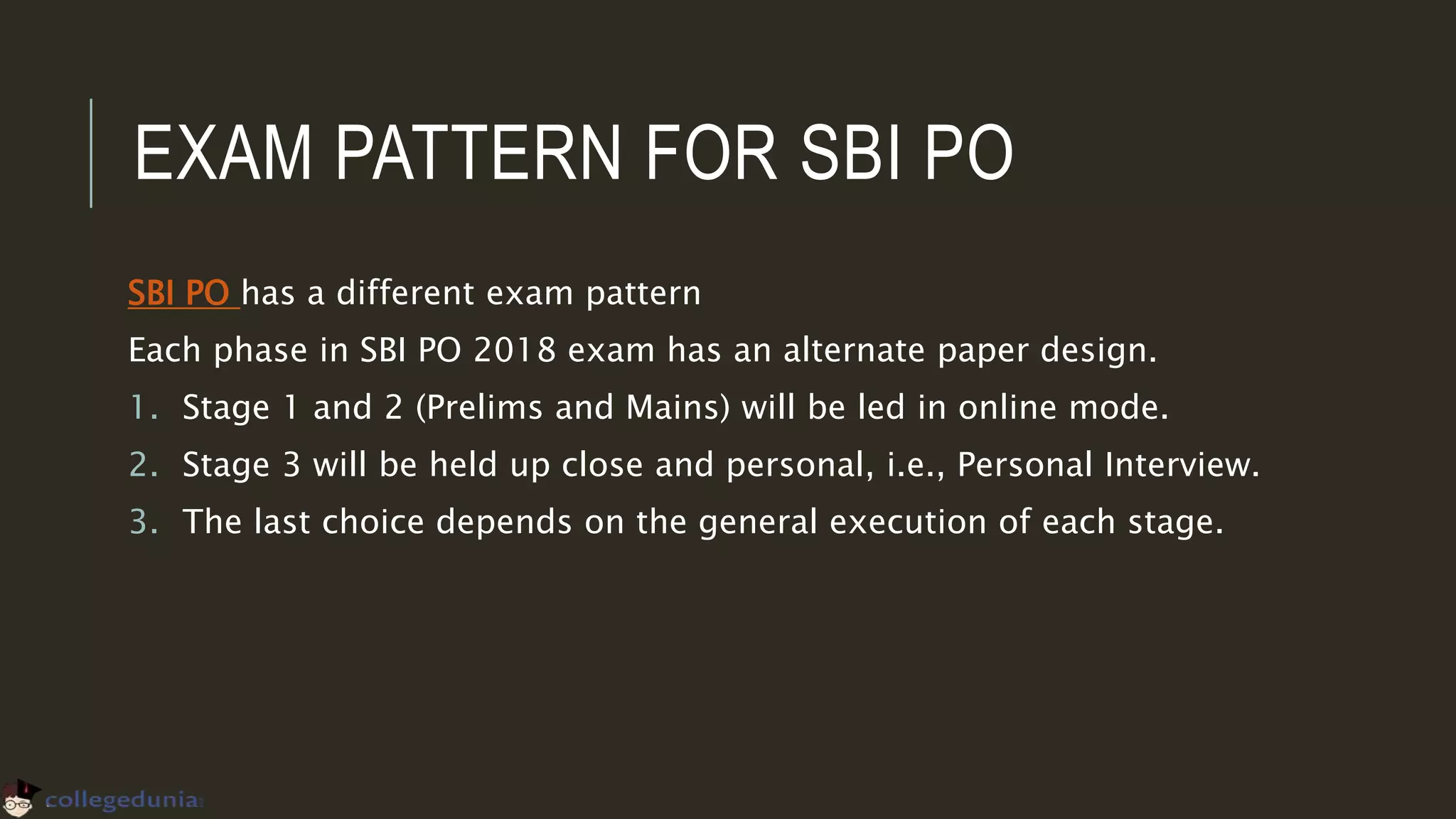 EXAM PATTERN FOR SBI PO

SBI PO has a different exam pattern

Each phase in SBI PO 2018 exam has an alternate paper design.

1. Stage 1 and 2 (Prelims and Mains) will be led in online mode.
2. Stage 3 will be held up close and personal, i.e., Personal Interview.
3. The last choice depends on the general execution of each stage.

collegedunia